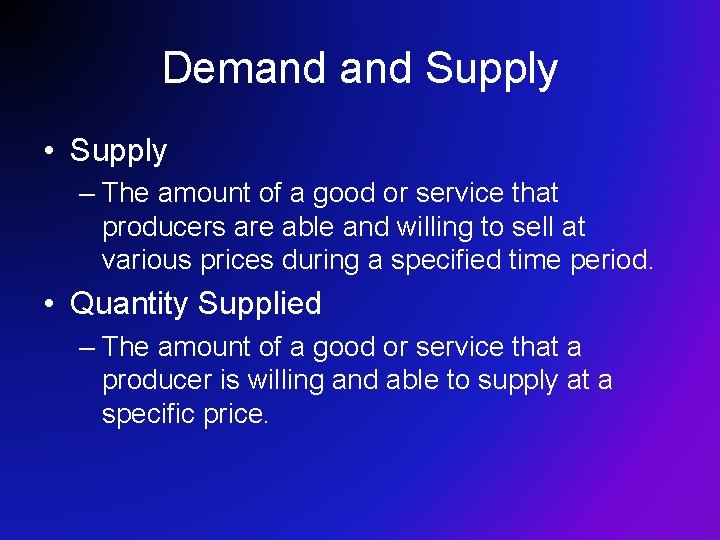 Demand and Supply

• Supply
– The amount of a good or service that producers are able and willing to sell at various prices during a specified time period.

• Quantity Supplied
– The amount of a good or service that a producer is willing and able to supply at a specific price.